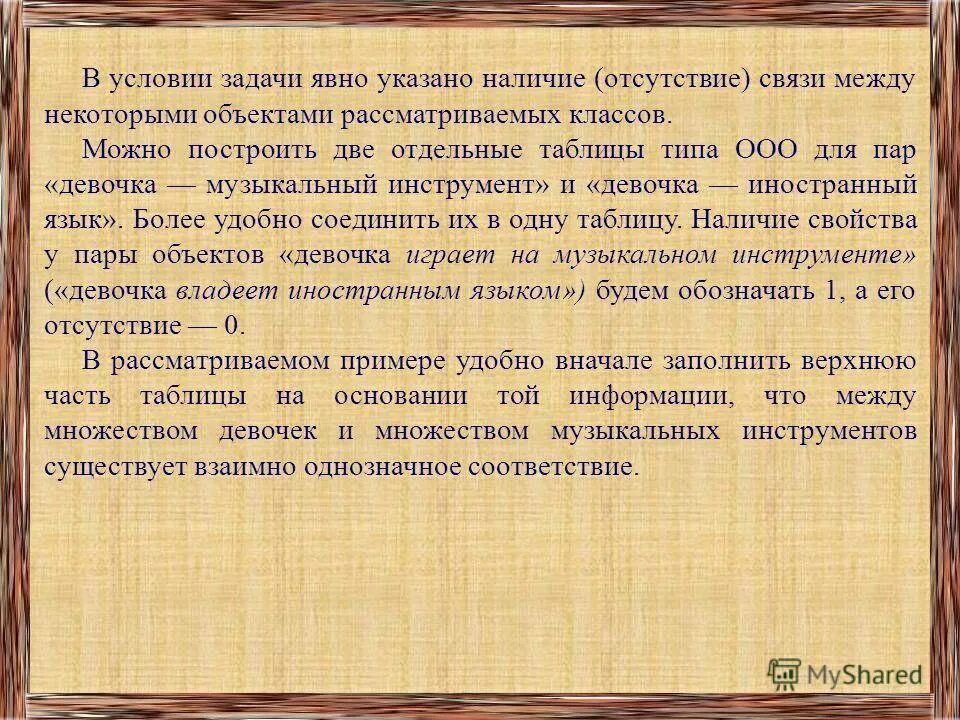 В условии задачи явно указано наличие (отсутствие) связи между некоторыми объектами рассматриваемых классов.

Можно построить две отдельные таблицы типа ООО для пар «девочка — музыкальный инструмент» и «девочка — иностранный язык». Более удобно соединить их в одну таблицу. Наличие свойства у пары объектов «девочка играет на музыкальном инструменте» («девочка владеет иностранным языком») будем обозначать 1, а его отсутствие — 0.

В рассматриваемом примере удобно вначале заполнить верхнюю часть таблицы на основании той информации, что между множеством девочек и множеством музыкальных инструментов существует взаимно однозначное соответствие.

MyShared